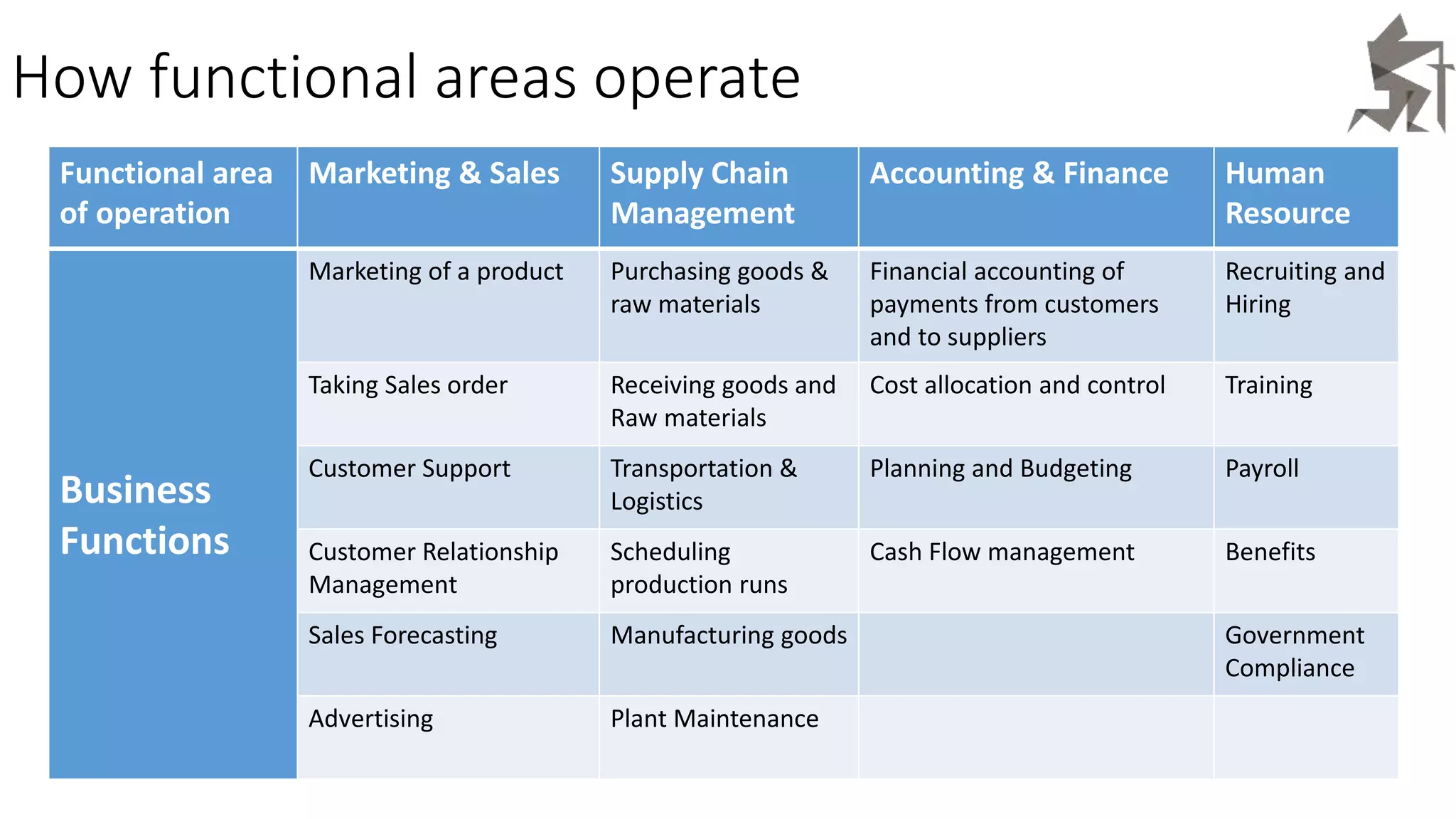 How functional areas operate

| Functional area of operation | Marketing & Sales | Supply Chain Management | Accounting & Finance | Human Resource |
|---|---|---|---|---|
| Business Functions | Marketing of a product | Purchasing goods & raw materials | Financial accounting of payments from customers and to suppliers | Recruiting and Hiring |
| | Taking Sales order | Receiving goods and Raw materials | Cost allocation and control | Training |
| | Customer Support | Transportation & Logistics | Planning and Budgeting | Payroll |
| | Customer Relationship Management | Scheduling production runs | Cash Flow management | Benefits |
| | Sales Forecasting | Manufacturing goods | | Government Compliance |
| | Advertising | Plant Maintenance | | |